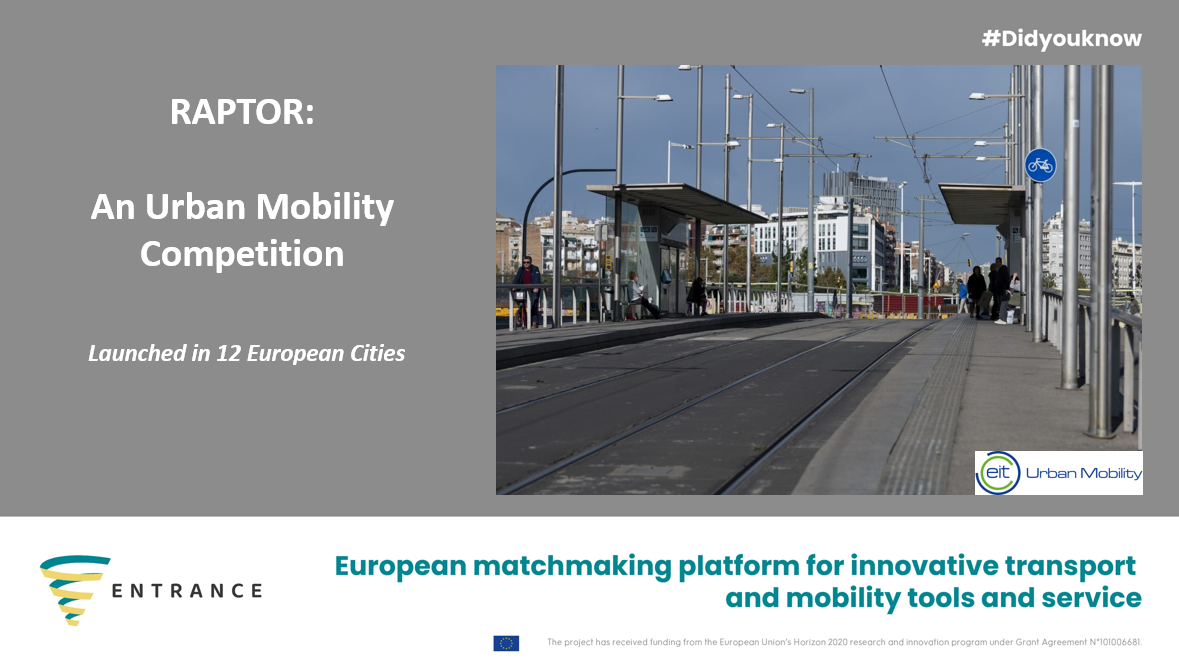 #Didyouknow

RAPTOR:

An Urban Mobility Competition

Launched in 12 European Cities

eit Urban Mobility

ENTRANCE

European matchmaking platform for innovative transport and mobility tools and service

The project has received funding from the European Union's Horizon 2020 research and innovation program under Grant Agreement N°101006681.